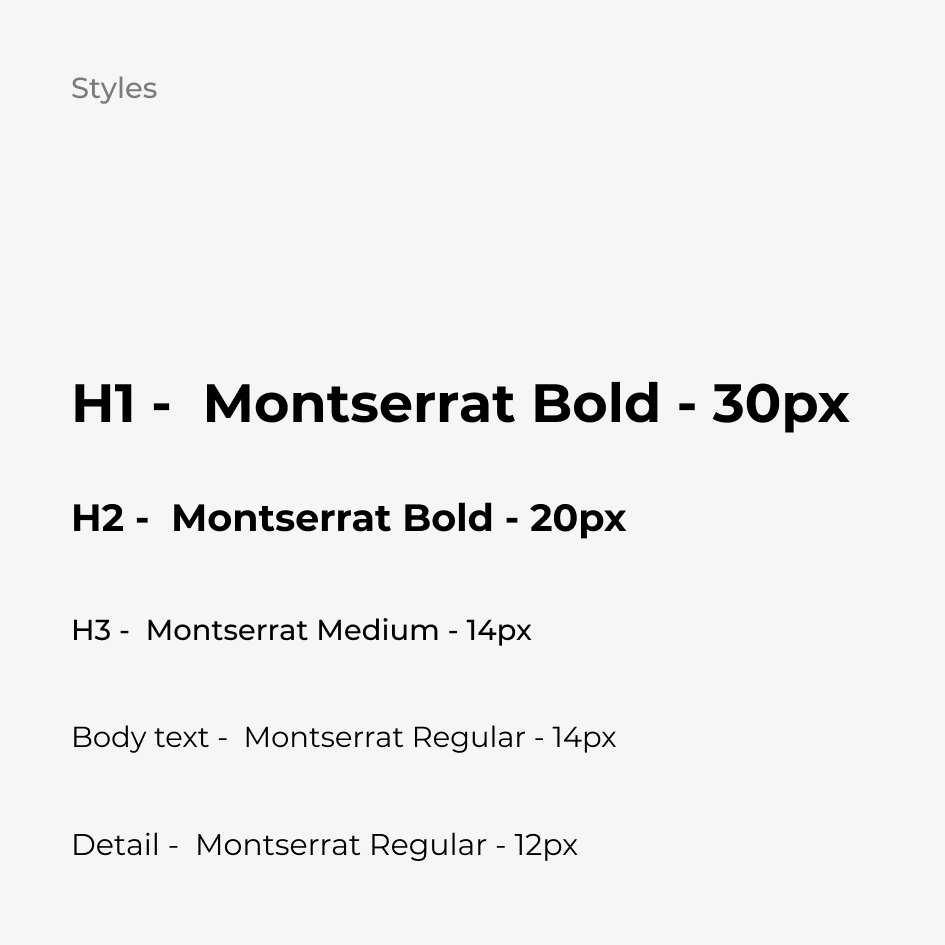 Styles

H1 - Montserrat Bold - 30px

H2 - Montserrat Bold - 20px

H3 - Montserrat Medium - 14px

Body text - Montserrat Regular - 14px

Detail - Montserrat Regular - 12px